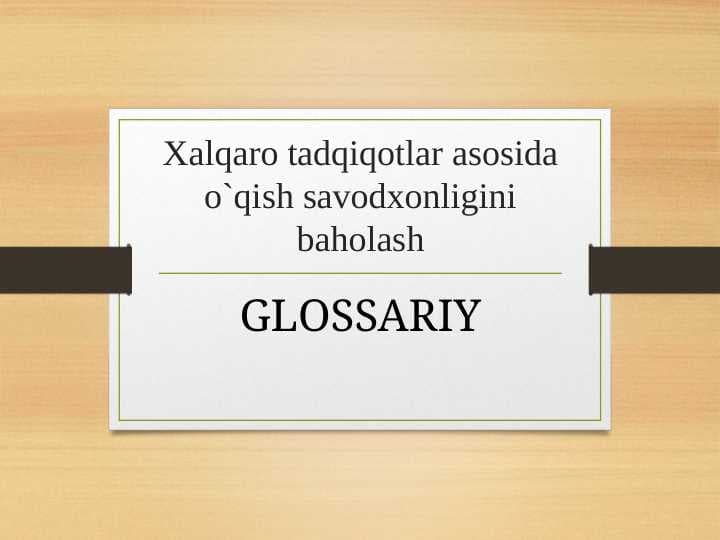 Xalqaro tadqiqotlar asosida o`qish savodxonligini baholash

GLOSSARIY